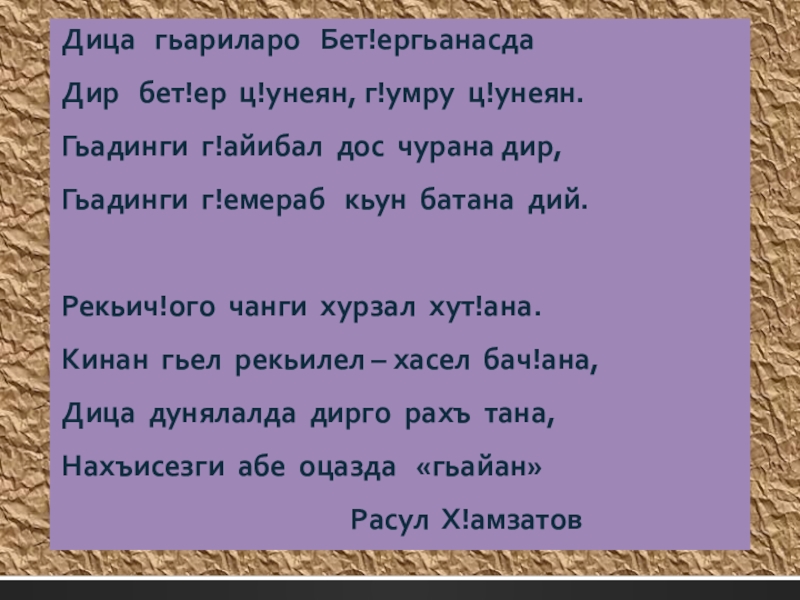 Дица гьариларо Бет!ергьанасда

Дир бет!ер ц!унеян, г!умру ц!унеян.

Гьадинги г!айибал дос чурана дир,

Гьадинги г!емераб кьун батана дий.

Рекьич!ого чанги хурзал хут!ана.

Кинан гьел рекьилел – хасел бач!ана,

Дица дунялалда дирго рахъ тана,

Нахъисезги абе оцазда «гьайан»

Расул Х!амзатов